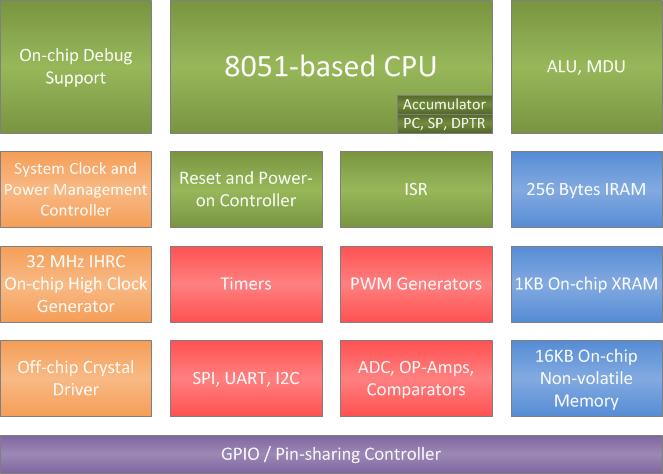 On-chip Debug Support

8051-based CPU

Accumulator

PC, SP, DPTR

ALU, MDU

System Clock and Power Management Controller

Reset and Power-on Controller

ISR

256 Bytes IRAM

32 MHz IHRC On-chip High Clock Generator

Timers

PWM Generators

1KB On-chip XRAM

Off-chip Crystal Driver

SPI, UART, I2C

ADC, OP-Amps, Comparators

16KB On-chip Non-volatile Memory

GPIO / Pin-sharing Controller